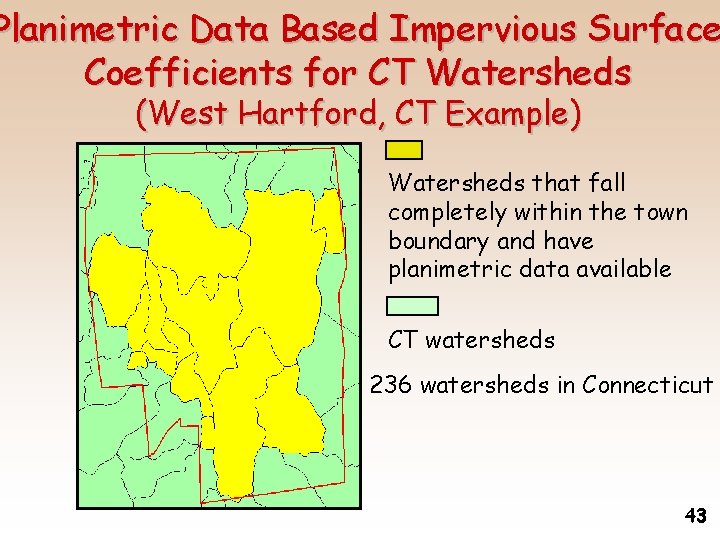 Planimetric Data Based Impervious Surface Coefficients for CT Watersheds (West Hartford, CT Example)

Watersheds that fall completely within the town boundary and have planimetric data available

CT watersheds

236 watersheds in Connecticut

43